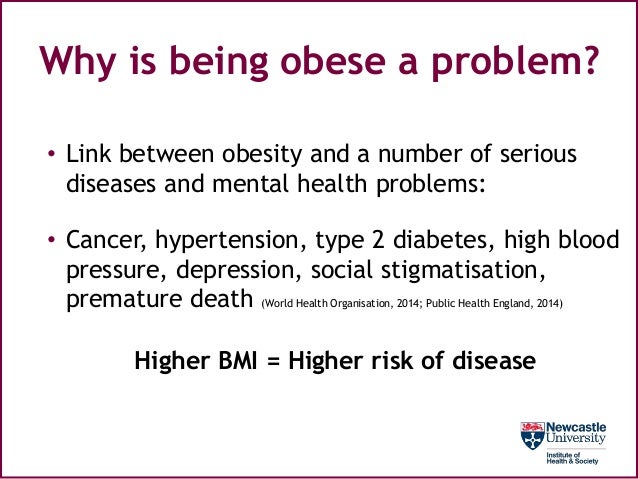 Why is being obese a problem?

• Link between obesity and a number of serious diseases and mental health problems:

• Cancer, hypertension, type 2 diabetes, high blood pressure, depression, social stigmatisation, premature death (World Health Organisation, 2014; Public Health England, 2014)

Higher BMI = Higher risk of disease

Newcastle University
Institute of Health & Society